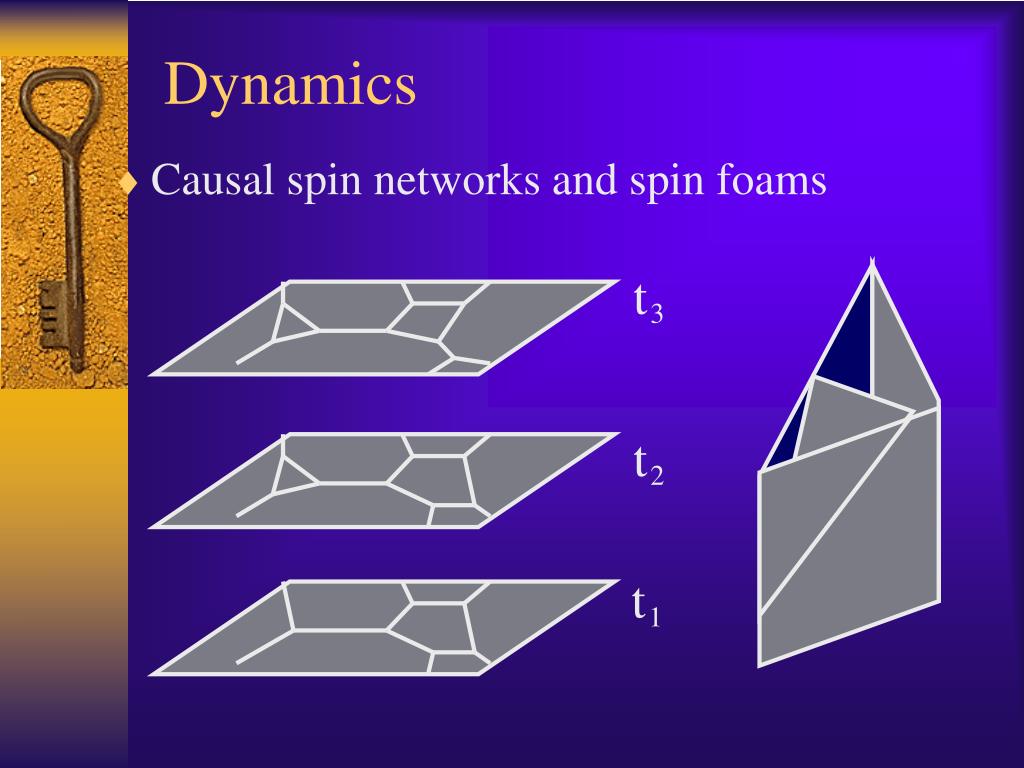 Dynamics

♦ Causal spin networks and spin foams

$t_3$

$t_2$

$t_1$